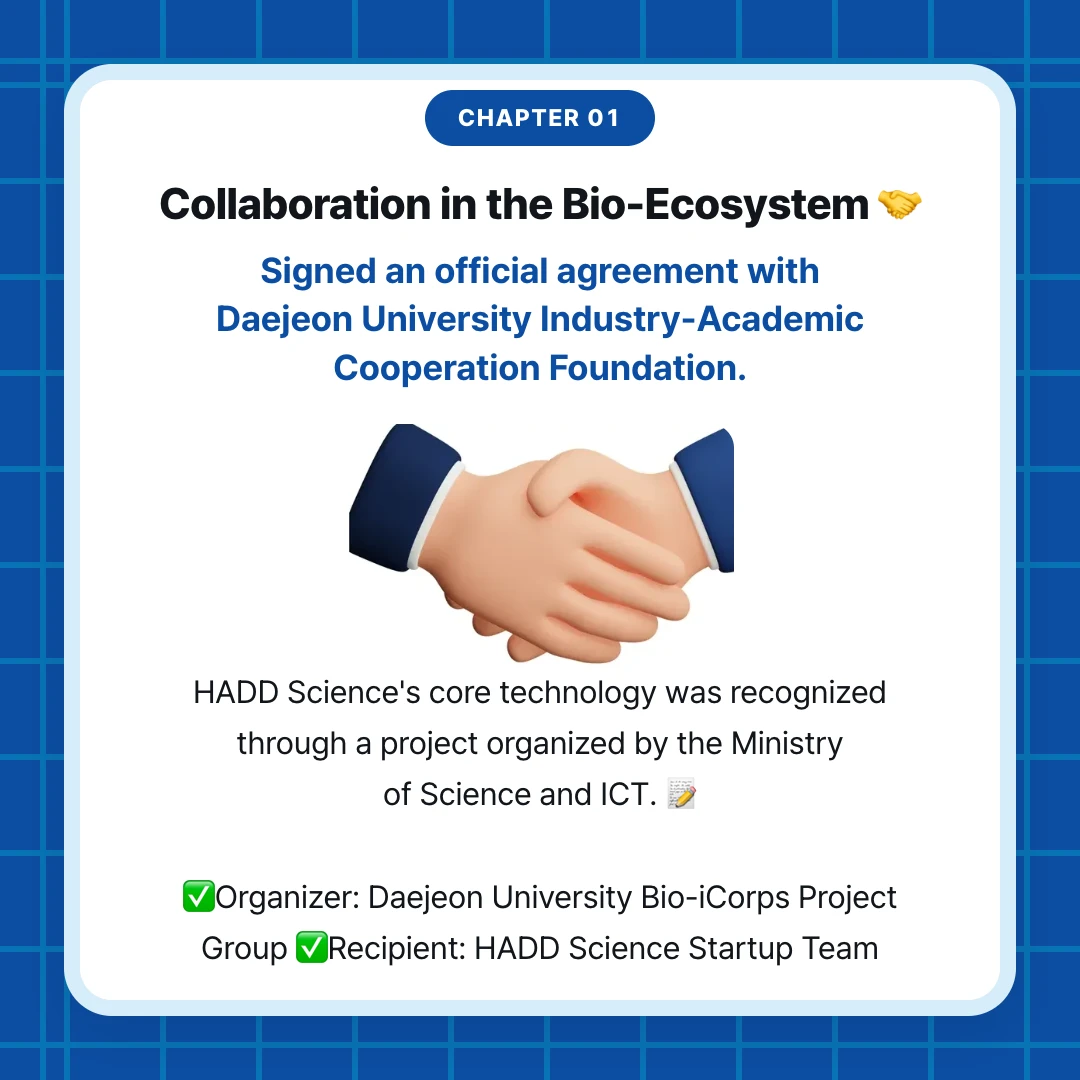 CHAPTER 01

Collaboration in the Bio-Ecosystem 🤝

Signed an official agreement with Daejeon University Industry-Academic Cooperation Foundation.

HADD Science's core technology was recognized through a project organized by the Ministry of Science and ICT. 📝

✅Organizer: Daejeon University Bio-iCorps Project Group ✅Recipient: HADD Science Startup Team